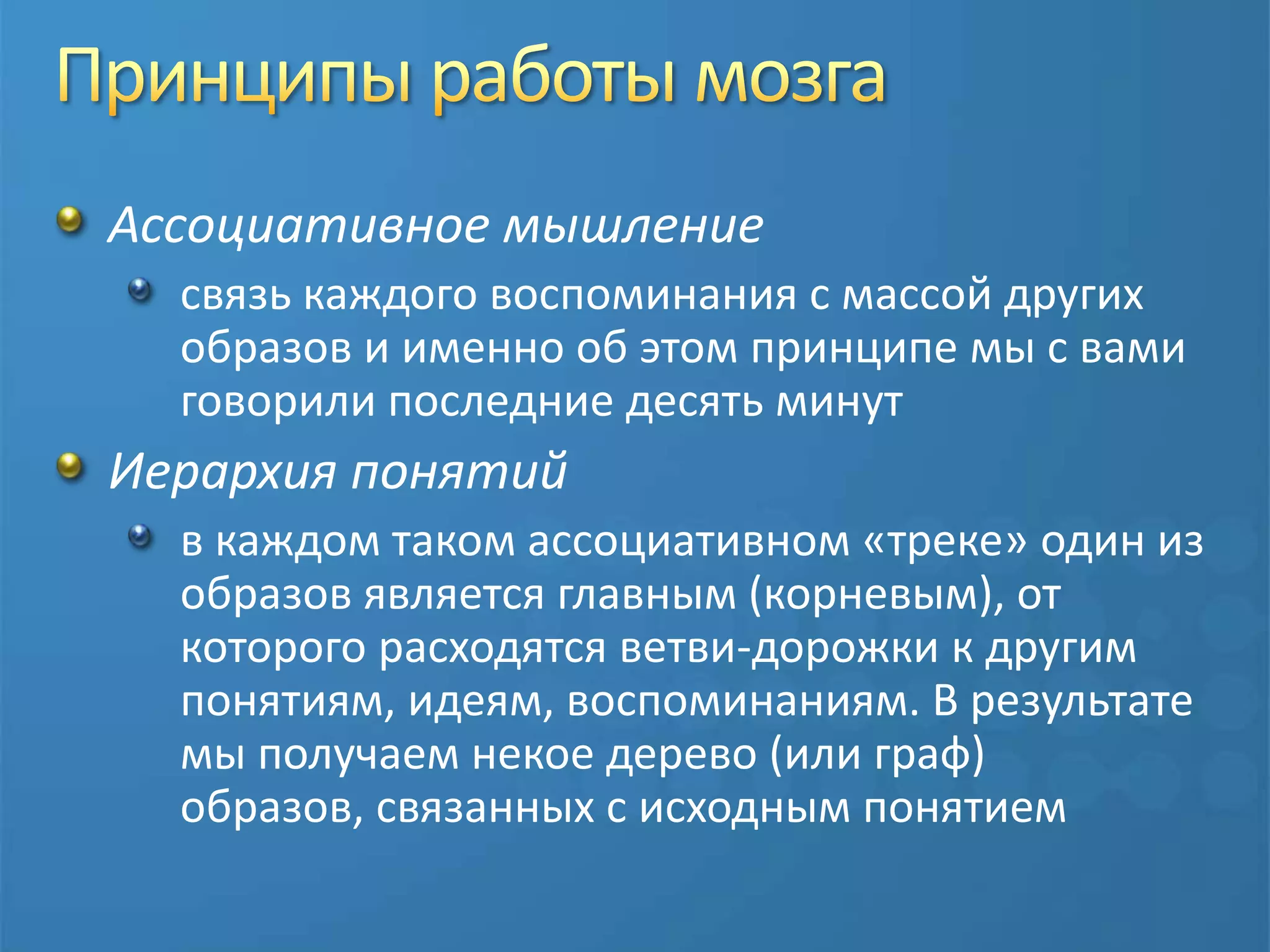 Принципы работы мозга

Ассоциативное мышление

связь каждого воспоминания с массой других образов и именно об этом принципе мы с вами говорили последние десять минут

Иерархия понятий

в каждом таком ассоциативном «треке» один из образов является главным (корневым), от которого расходятся ветви-дорожки к другим понятиям, идеям, воспоминаниям. В результате мы получаем некое дерево (или граф) образов, связанных с исходным понятием